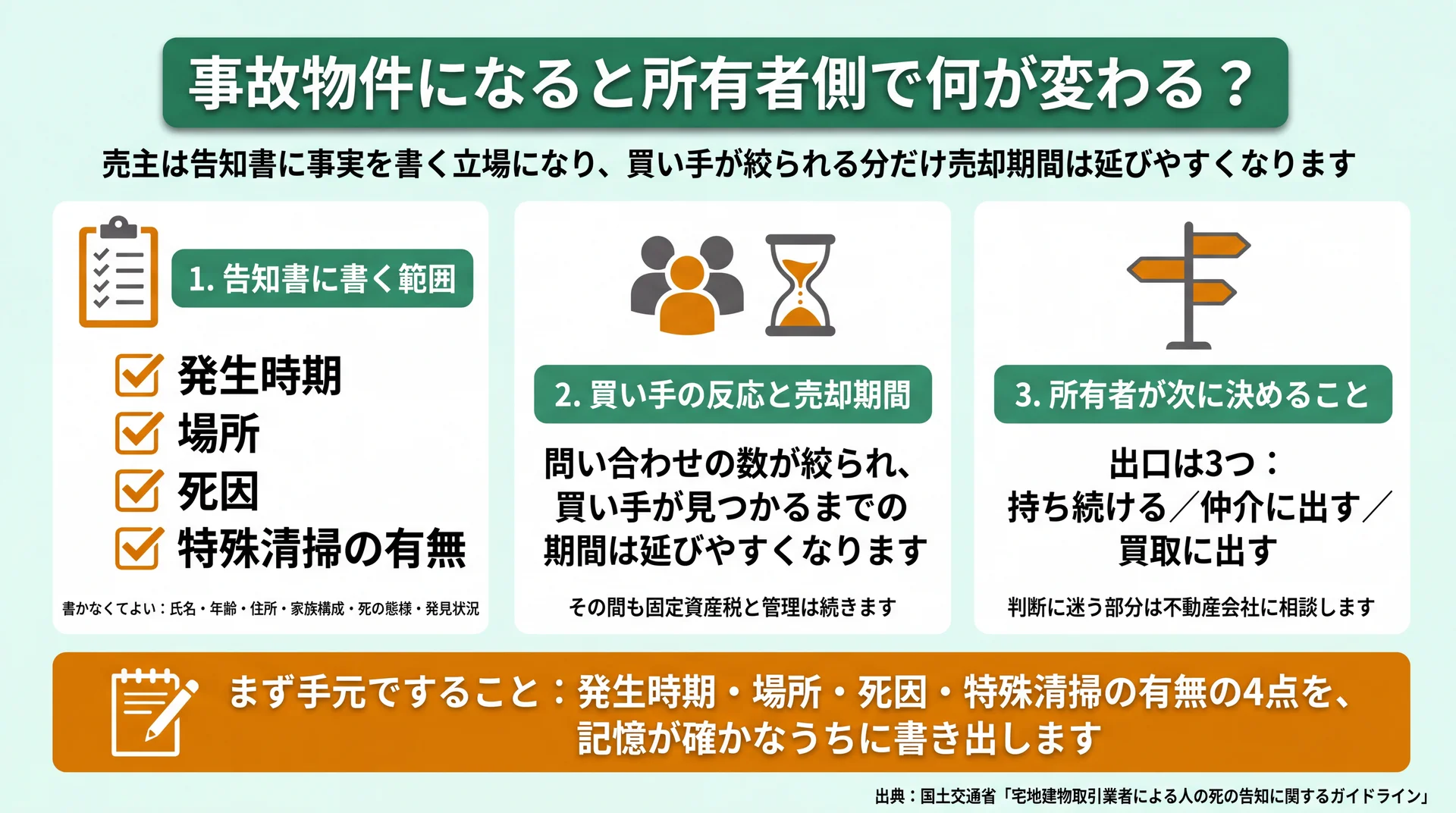 事故物件になると所有者側で何が変わる？

売主は告知書に事実を書く立場になり、買い手が絞られる分だけ売却期間は延びやすくなります

1. 告知書に書く範囲

発生時期
場所
死因
特殊清掃の有無

書かなくてよい：氏名・年齢・住所・家族構成・死の態様・発見状況

2. 買い手の反応と売却期間

問い合わせの数が絞られ、買い手が見つかるまでの期間は延びやすくなります

その間も固定資産税と管理は続きます

3. 所有者が次に決めること

出口は3つ：持ち続ける／仲介に出す／買取に出す

判断に迷う部分は不動産会社に相談します

まず手元ですること：発生時期・場所・死因・特殊清掃の有無の4点を、記憶が確かなうちに書き出します

出典：国土交通省「宅地建物取引業者による人の死の告知に関するガイドライン」